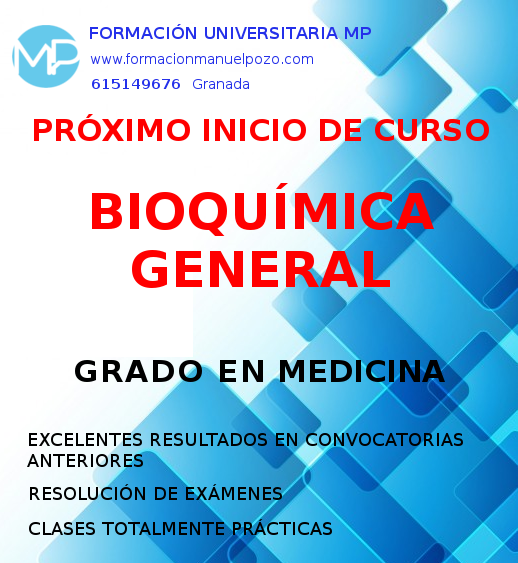 MP

FORMACIÓN UNIVERSITARIA MP
www.formacionmanuelpozo.com
615149676 Granada

PRÓXIMO INICIO DE CURSO

BIOQUÍMICA GENERAL

GRADO EN MEDICINA

EXCELENTES RESULTADOS EN CONVOCATORIAS ANTERIORES

RESOLUCIÓN DE EXÁMENES

CLASES TOTALMENTE PRÁCTICAS